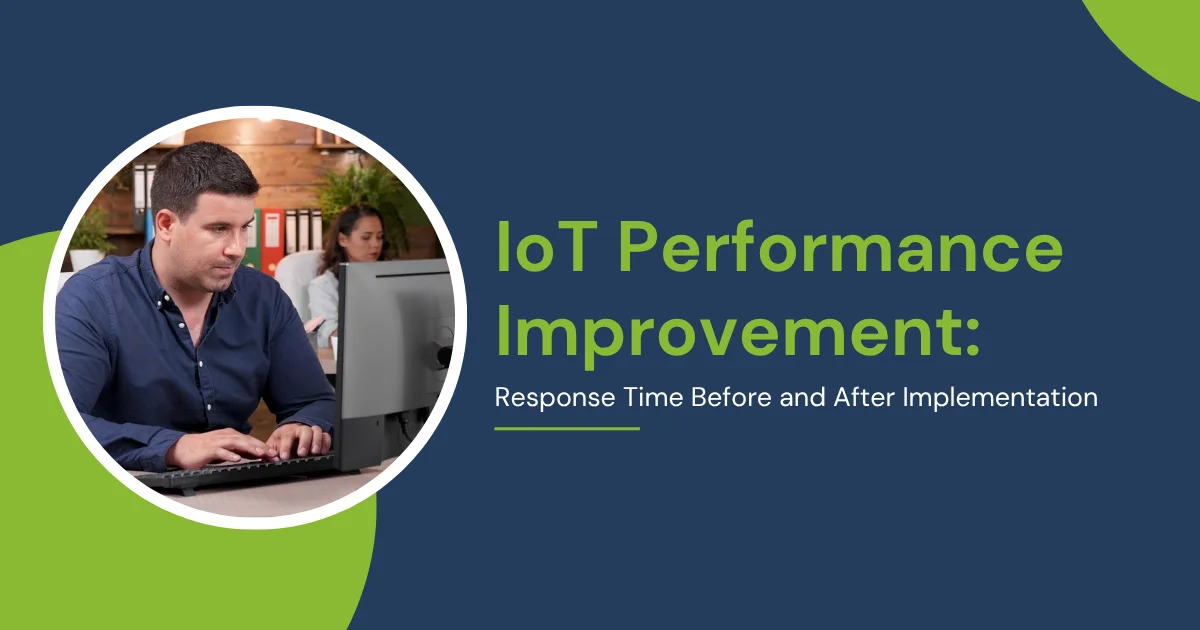 IoT Performance Improvement:

Response Time Before and After Implementation